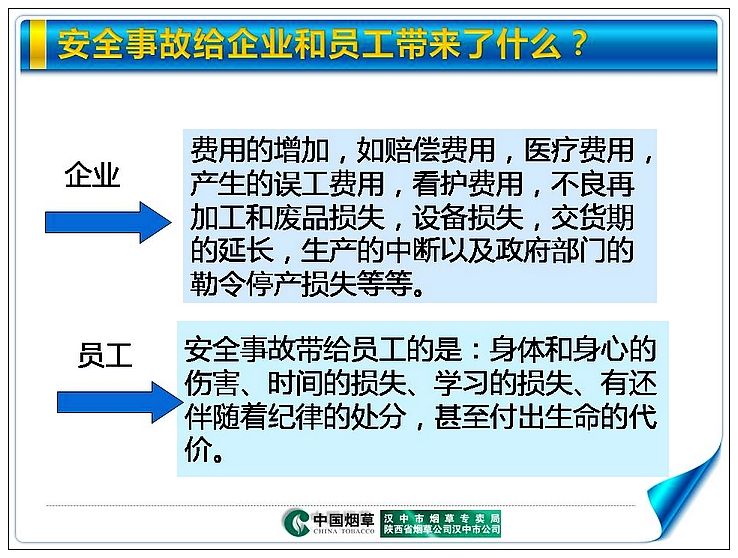 安全事故给企业和员工带来了什么？

企业

费用的增加，如赔偿费用，医疗费用，产生的误工费用，看护费用，不良再加工和废品损失，设备损失，交货期的延长，生产的中断以及政府部门的勒令停产损失等等。

员工

安全事故带给员工的是：身体和身心的伤害、时间的损失、学习的损失、有还伴随着纪律的处分，甚至付出生命的代价。

中国烟草 CHINA TOBACCO
汉中市烟草专卖局
陕西省烟草公司汉中市公司